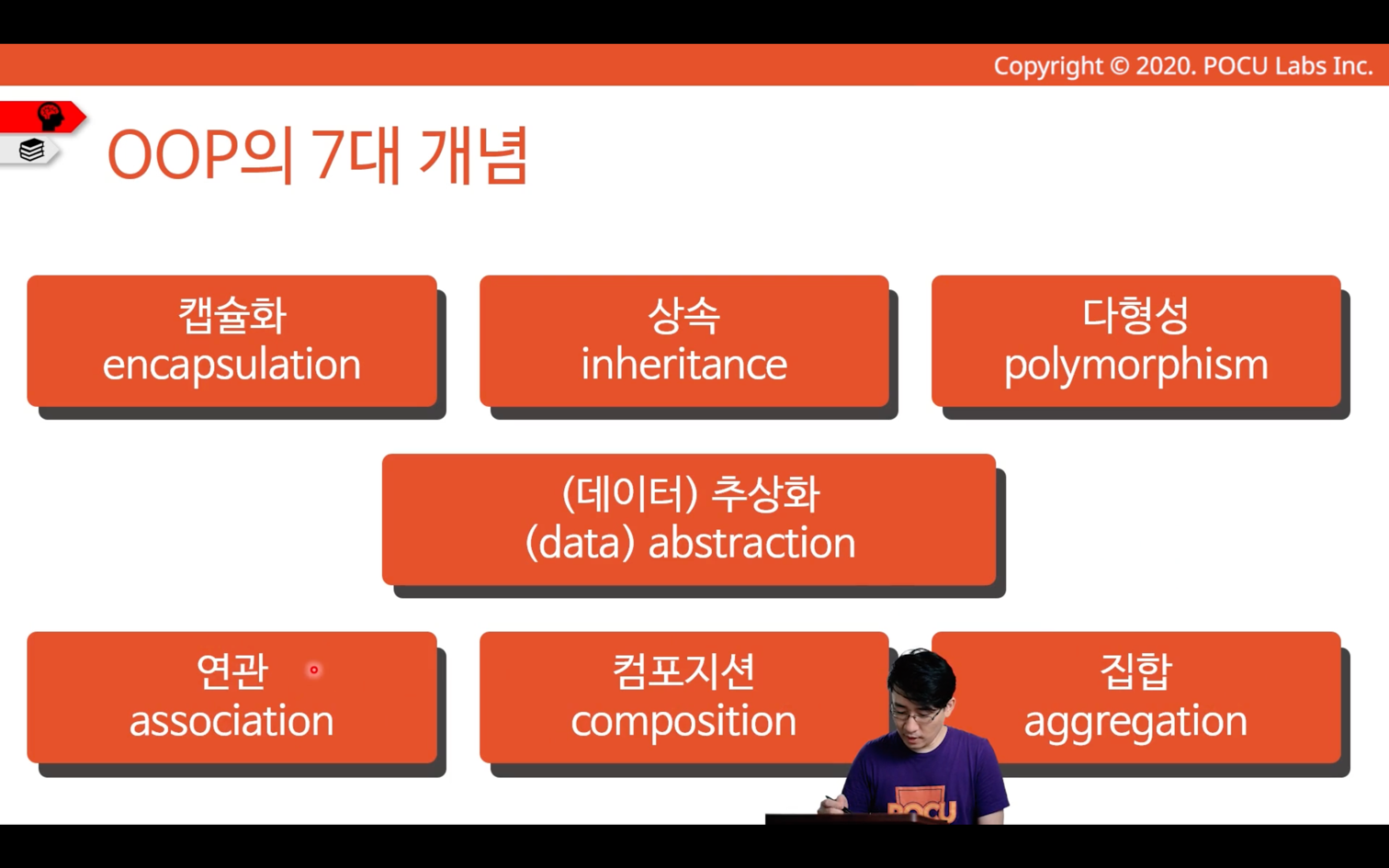 Copyright © 2020. POCU Labs Inc.

OOP의 7대 개념

캡슐화
encapsulation

상속
inheritance

다형성
polymorphism

(데이터) 추상화
(data) abstraction

연관
association

컴포지션
composition

집합
aggregation

POCU